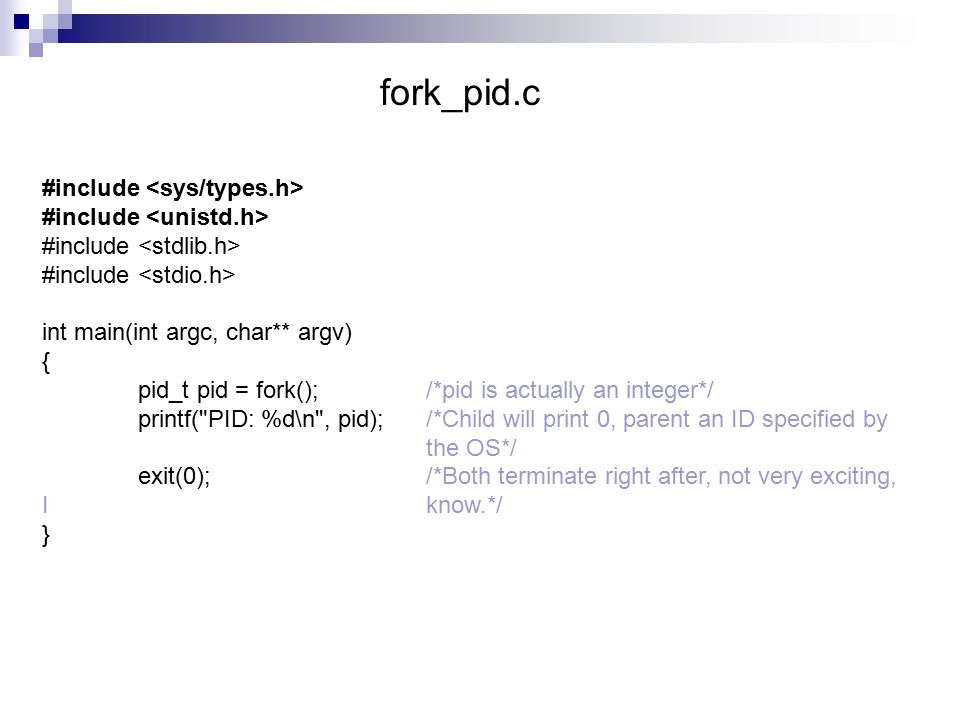 fork_pid.c

#include <sys/types.h>
#include <unistd.h>
#include <stdlib.h>
#include <stdio.h>

int main(int argc, char** argv)
{
pid_t pid = fork(); /*pid is actually an integer*/
printf("PID: %d\n", pid); /*Child will print 0, parent an ID specified by the OS*/
exit(0); /*Both terminate right after, not very exciting,
I know.*/
}